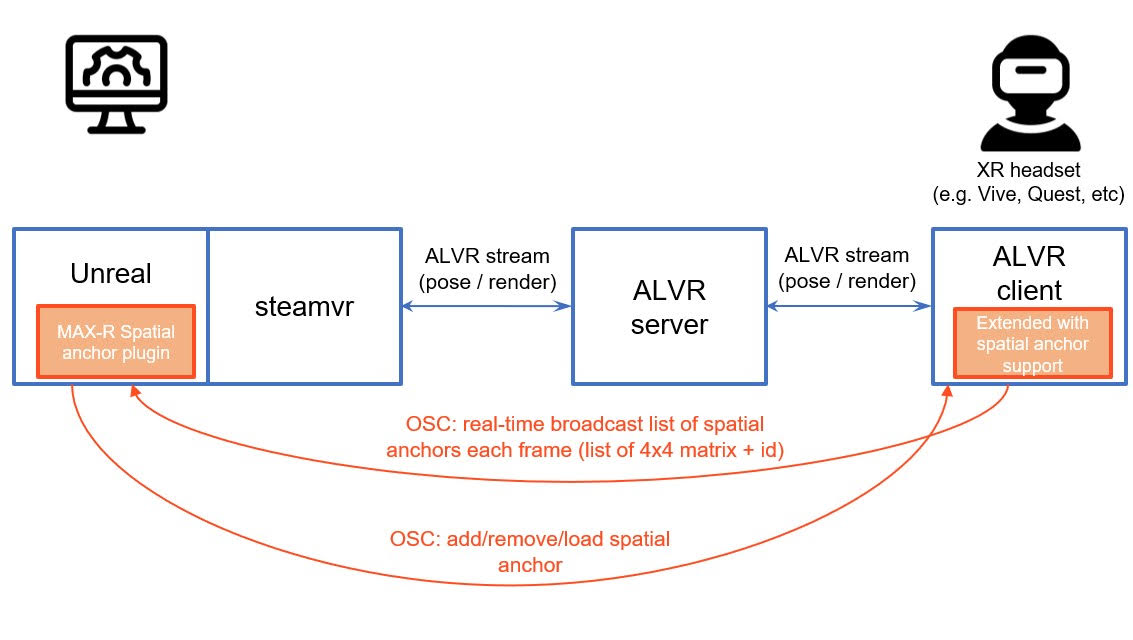 XR headset
(e.g. Vive, Quest, etc)

Unreal

MAX-R Spatial anchor plugin

steamvr

ALVR stream
(pose / render)

ALVR server

ALVR stream
(pose / render)

ALVR client

Extended with spatial anchor support

OSC: real-time broadcast list of spatial anchors each frame (list of 4x4 matrix + id)

OSC: add/remove/load spatial anchor